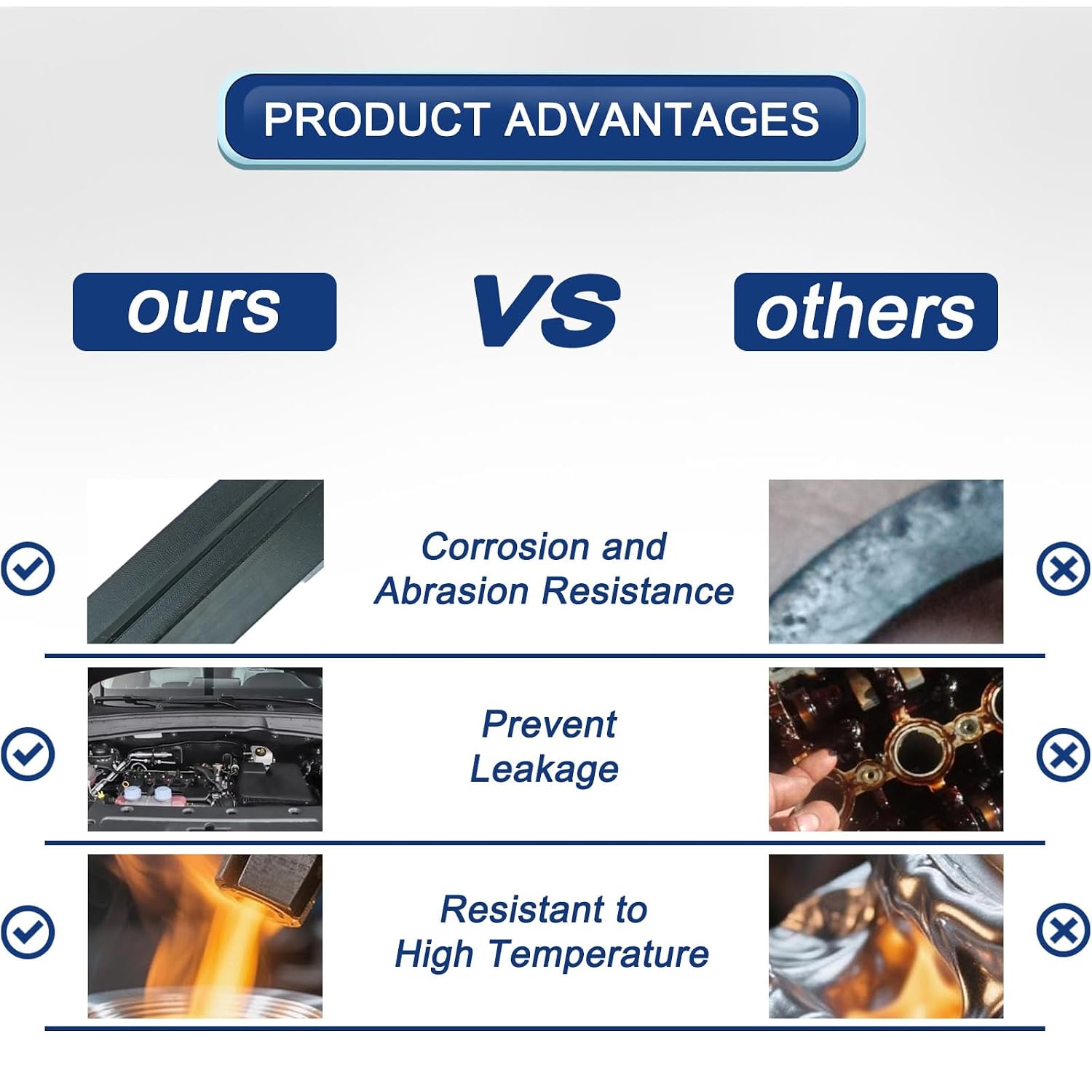 PRODUCT ADVANTAGES

ours VS others

Corrosion and Abrasion Resistance

Prevent Leakage

Resistant to High Temperature